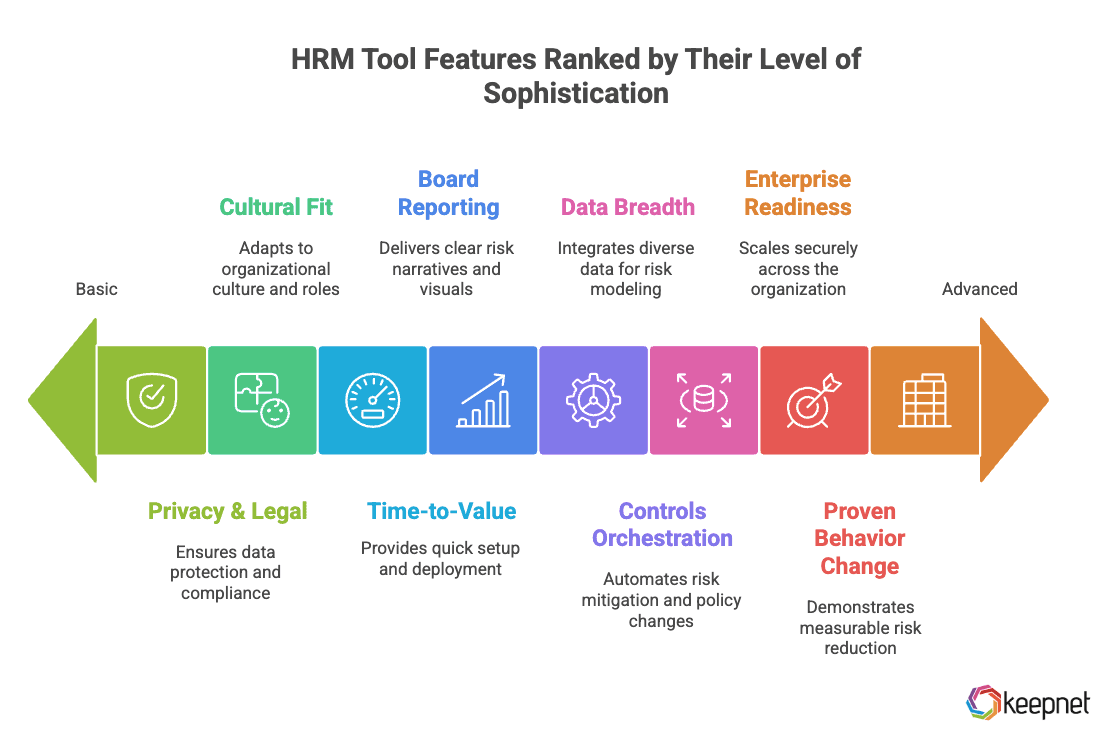 HRM Tool Features Ranked by Their Level of Sophistication

Basic

Cultural Fit

Adapts to organizational culture and roles

Board Reporting

Delivers clear risk narratives and visuals

Data Breadth

Integrates diverse data for risk modeling

Enterprise Readiness

Scales securely across the organization

Advanced

Privacy & Legal

Ensures data protection and compliance

Time-to-Value

Provides quick setup and deployment

Controls Orchestration

Automates risk mitigation and policy changes

Proven Behavior Change

Demonstrates measurable risk reduction

keepnet